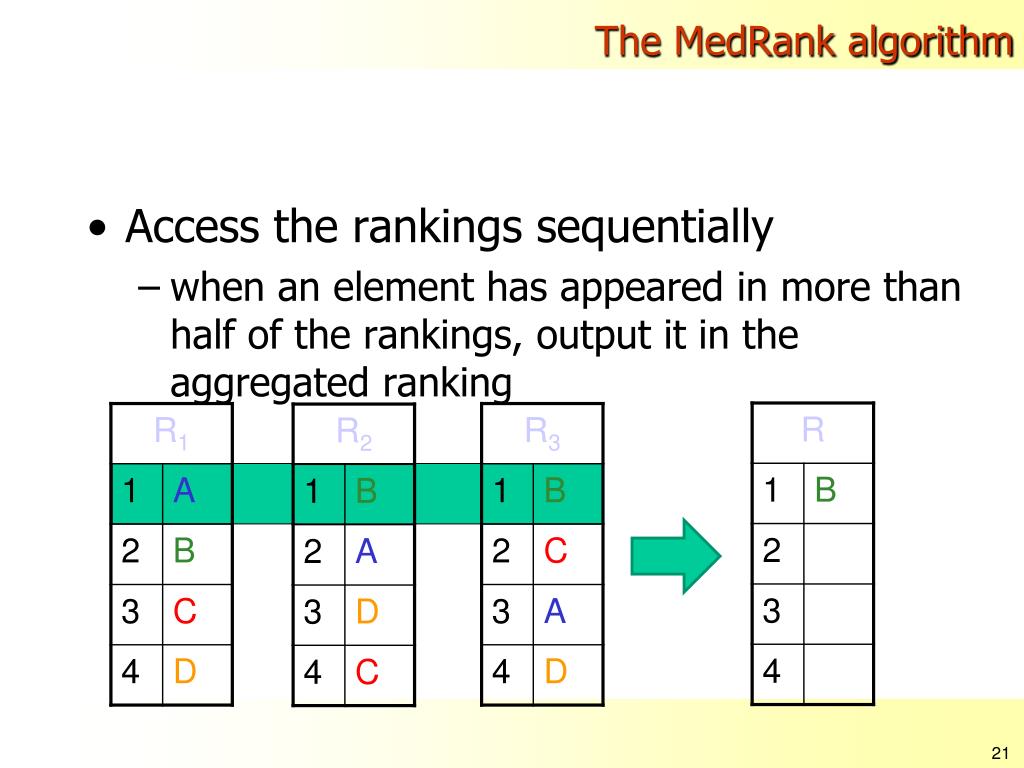 The MedRank algorithm

• Access the rankings sequentially
  – when an element has appeared in more than half of the rankings, output it in the aggregated ranking

| $R_1$ | |
|---|---|
| 1 | A |
| 2 | B |
| 3 | C |
| 4 | D |

| $R_2$ | |
|---|---|
| 1 | B |
| 2 | A |
| 3 | D |
| 4 | C |

| $R_3$ | |
|---|---|
| 1 | B |
| 2 | C |
| 3 | A |
| 4 | D |

| R | |
|---|---|
| 1 | B |
| 2 | |
| 3 | |
| 4 | |

21